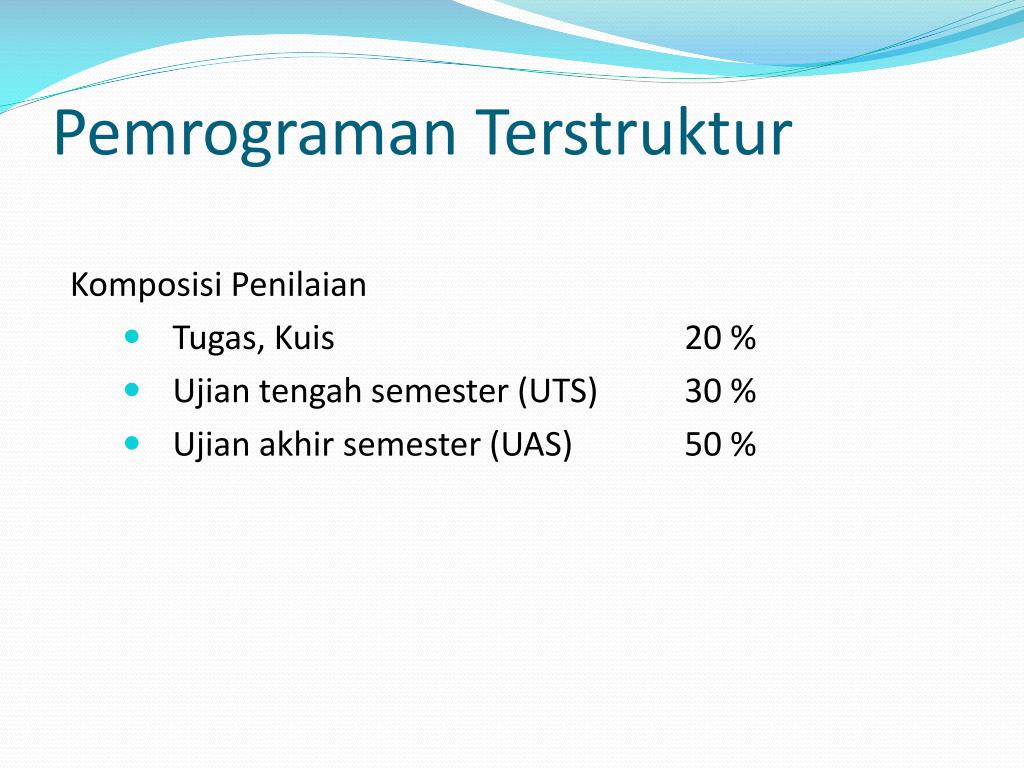 Pemrograman Terstruktur

Komposisi Penilaian

- Tugas, Kuis 20 %
- Ujian tengah semester (UTS) 30 %
- Ujian akhir semester (UAS) 50 %